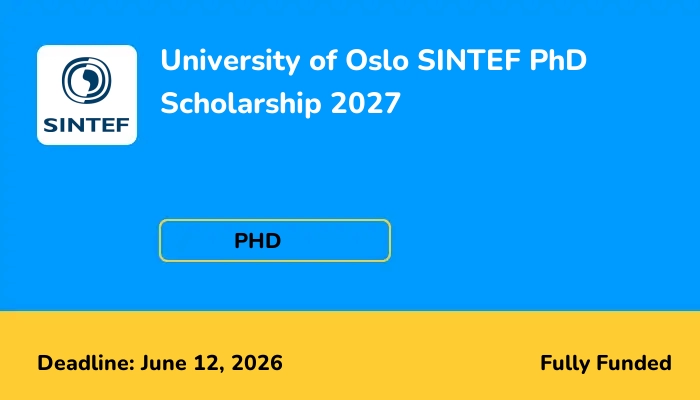 SINTEF

University of Oslo SINTEF PhD Scholarship 2027

PHD

Deadline: June 12, 2026

Fully Funded